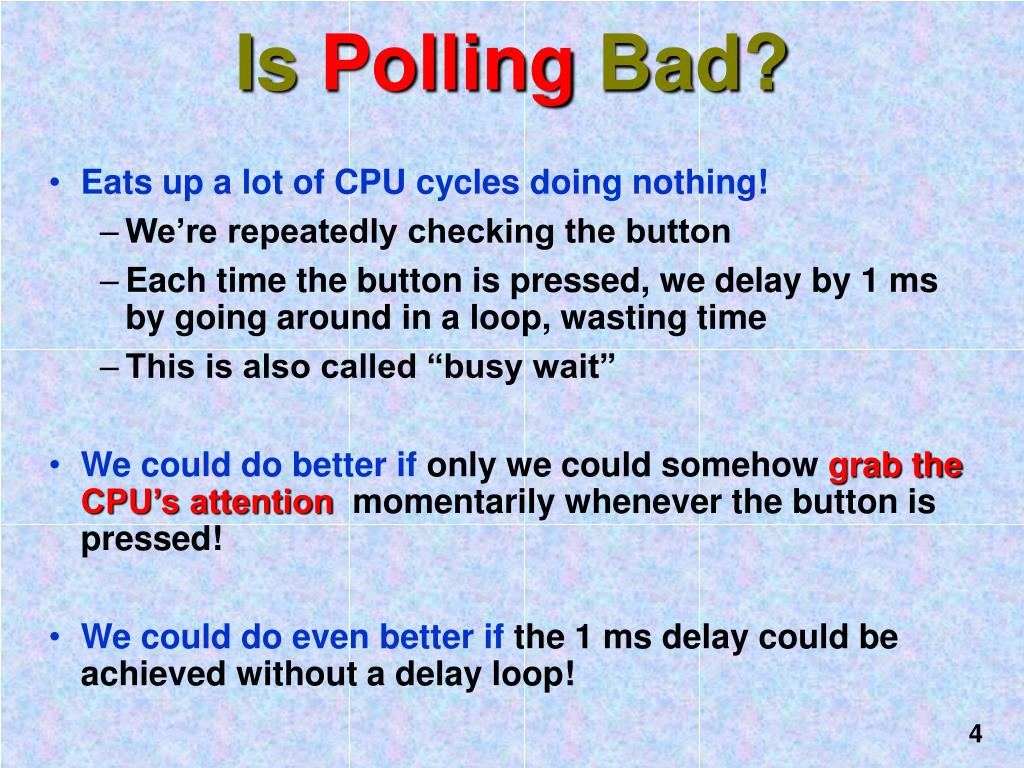 Is Polling Bad?

• Eats up a lot of CPU cycles doing nothing!
– We’re repeatedly checking the button
– Each time the button is pressed, we delay by 1 ms by going around in a loop, wasting time
– This is also called “busy wait”

• We could do better if only we could somehow grab the CPU’s attention momentarily whenever the button is pressed!

• We could do even better if the 1 ms delay could be achieved without a delay loop!

4